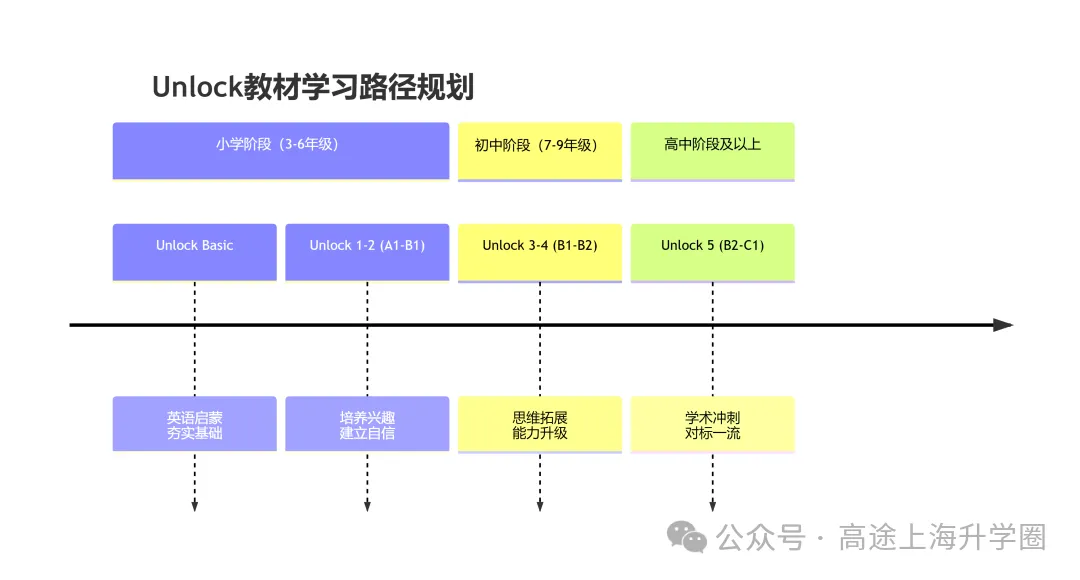 Unlock教材学习路径规划

小学阶段（3-6年级）

初中阶段（7-9年级）

高中阶段及以上

Unlock Basic

Unlock 1-2 (A1-B1)

Unlock 3-4 (B1-B2)

Unlock 5 (B2-C1)

英语启蒙
夯实基础

培养兴趣
建立自信

思维拓展
能力升级

学术冲刺
对标一流

公众号 · 高途上海升学圈